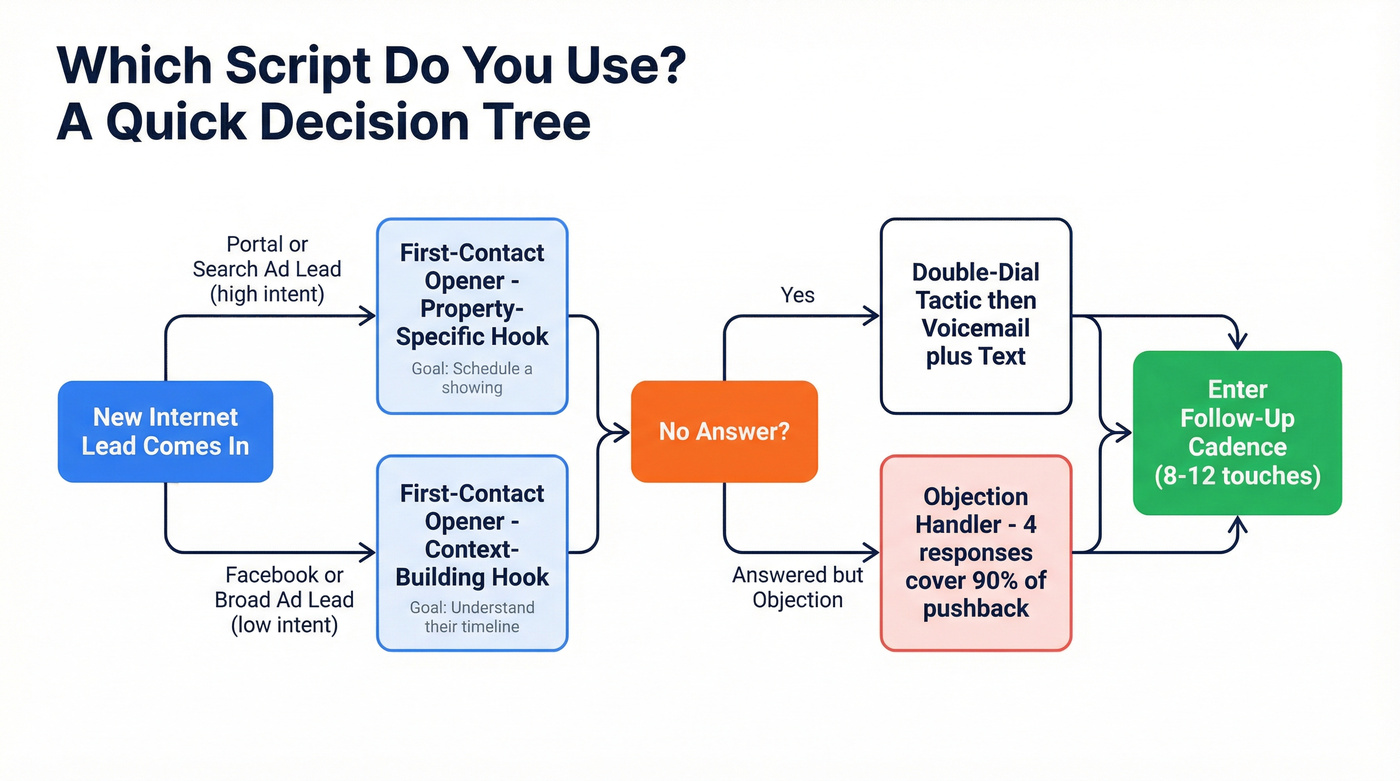 Which Script Do You Use?
A Quick Decision Tree

New Internet Lead Comes In

Portal or Search Ad Lead (high intent)

First-Contact Opener - Property-Specific Hook

Goal: Schedule a showing

Facebook or Broad Ad Lead (low intent)

First-Contact Opener - Context-Building Hook

Goal: Understand their timeline

No Answer?

Yes

Double-Dial Tactic then Voicemail plus Text

Answered but Objection

Objection Handler - 4 responses cover 90% of pushback

Enter Follow-Up Cadence (8-12 touches)